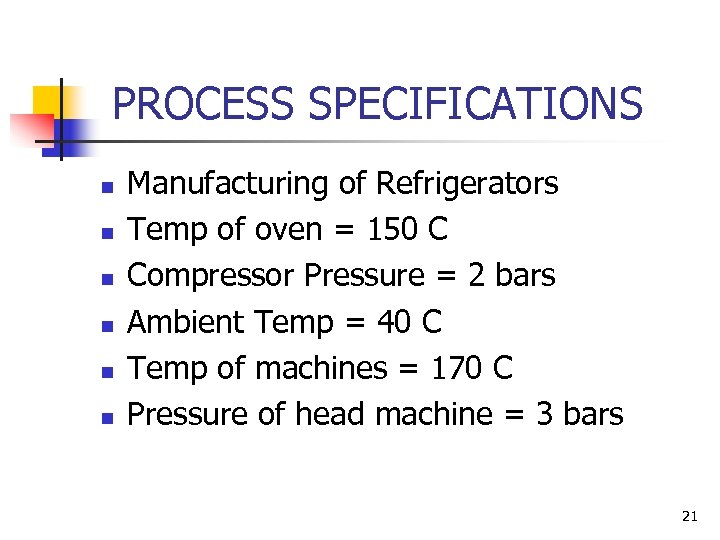 PROCESS SPECIFICATIONS

- Manufacturing of Refrigerators
- Temp of oven = 150 C
- Compressor Pressure = 2 bars
- Ambient Temp = 40 C
- Temp of machines = 170 C
- Pressure of head machine = 3 bars

21